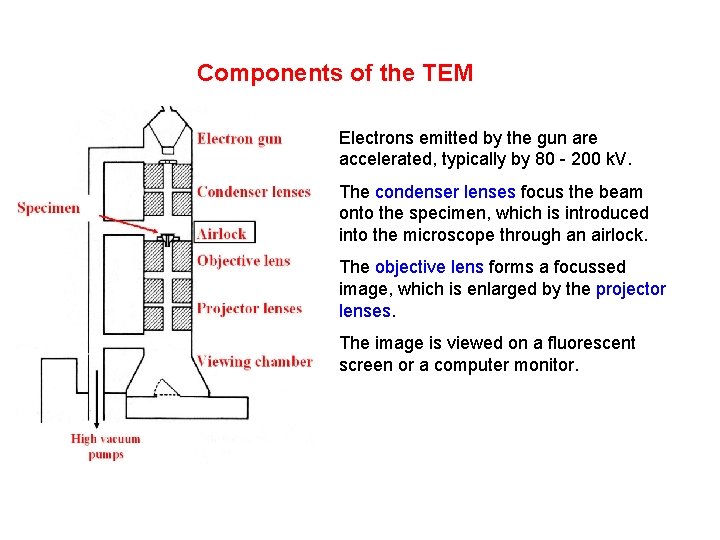 Components of the TEM

Electron gun

Condenser lenses

Specimen

Airlock

Objective lens

Projector lenses

Viewing chamber

High vacuum pumps

Electrons emitted by the gun are accelerated, typically by 80 - 200 kV.

The condenser lenses focus the beam onto the specimen, which is introduced into the microscope through an airlock.

The objective lens forms a focussed image, which is enlarged by the projector lenses.

The image is viewed on a fluorescent screen or a computer monitor.